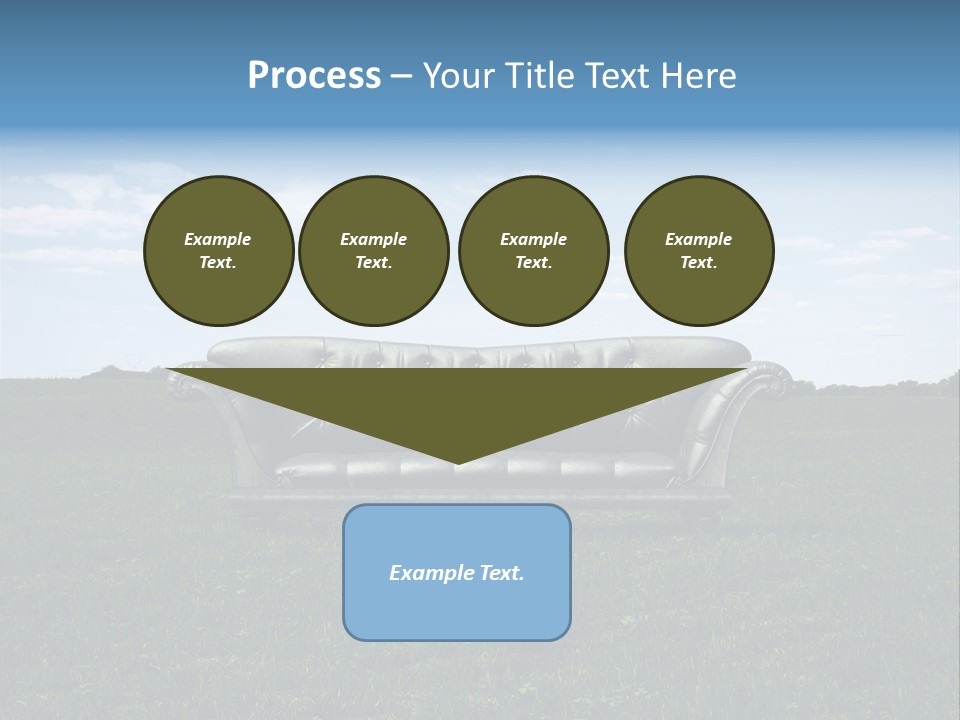 Process – Your Title Text Here

Example Text.

Example Text.

Example Text.

Example Text.

Example Text.